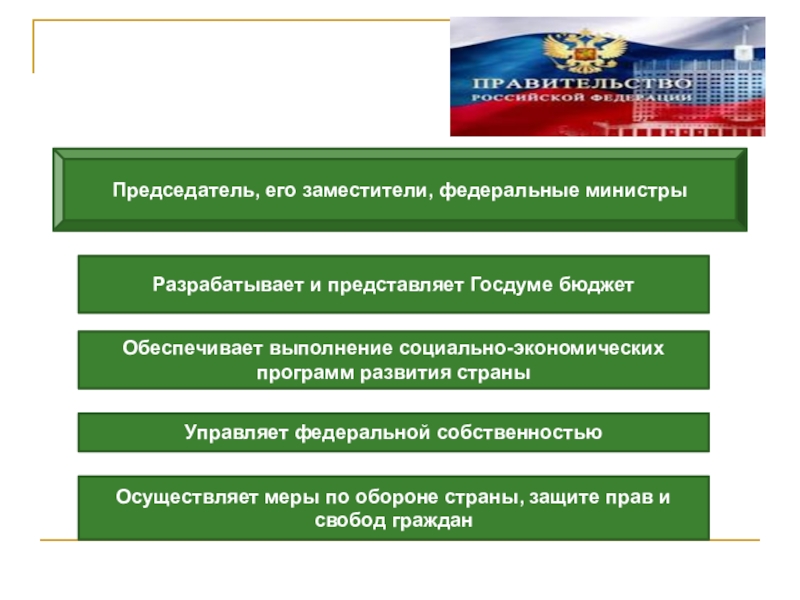 ПРАВИТЕЛЬСТВО
РОССИЙСКОЙ ФЕДЕРАЦИИ

Председатель, его заместители, федеральные министры

Разрабатывает и представляет Госдуме бюджет

Обеспечивает выполнение социально-экономических программ развития страны

Управляет федеральной собственностью

Осуществляет меры по обороне страны, защите прав и свобод граждан